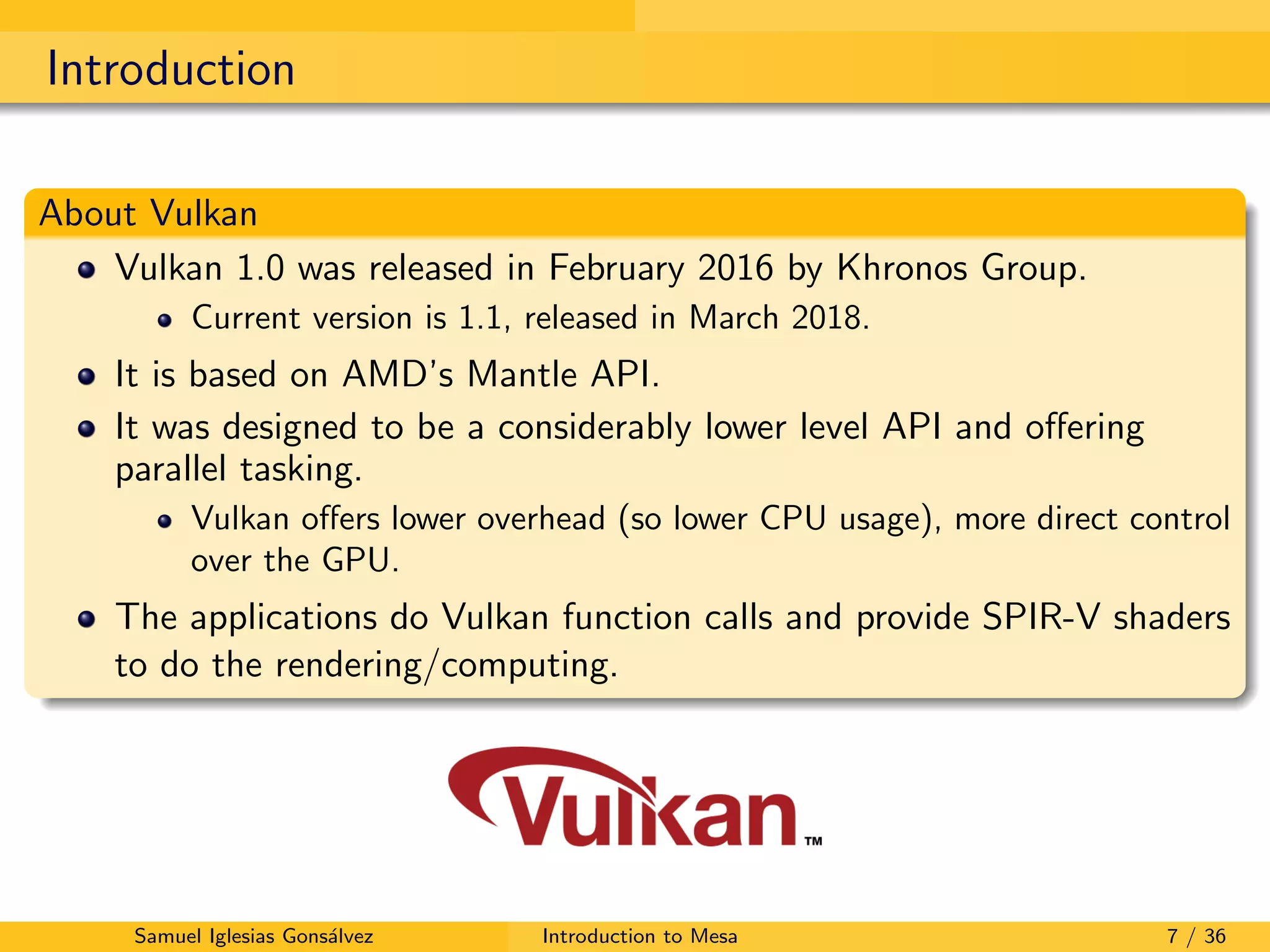 Introduction

About Vulkan

- Vulkan 1.0 was released in February 2016 by Khronos Group.
  - Current version is 1.1, released in March 2018.
- It is based on AMD's Mantle API.
- It was designed to be a considerably lower level API and offering parallel tasking.
  - Vulkan offers lower overhead (so lower CPU usage), more direct control over the GPU.
- The applications do Vulkan function calls and provide SPIR-V shaders to do the rendering/computing.

Vulkan™

Samuel Iglesias Gonsálvez Introduction to Mesa 7 / 36